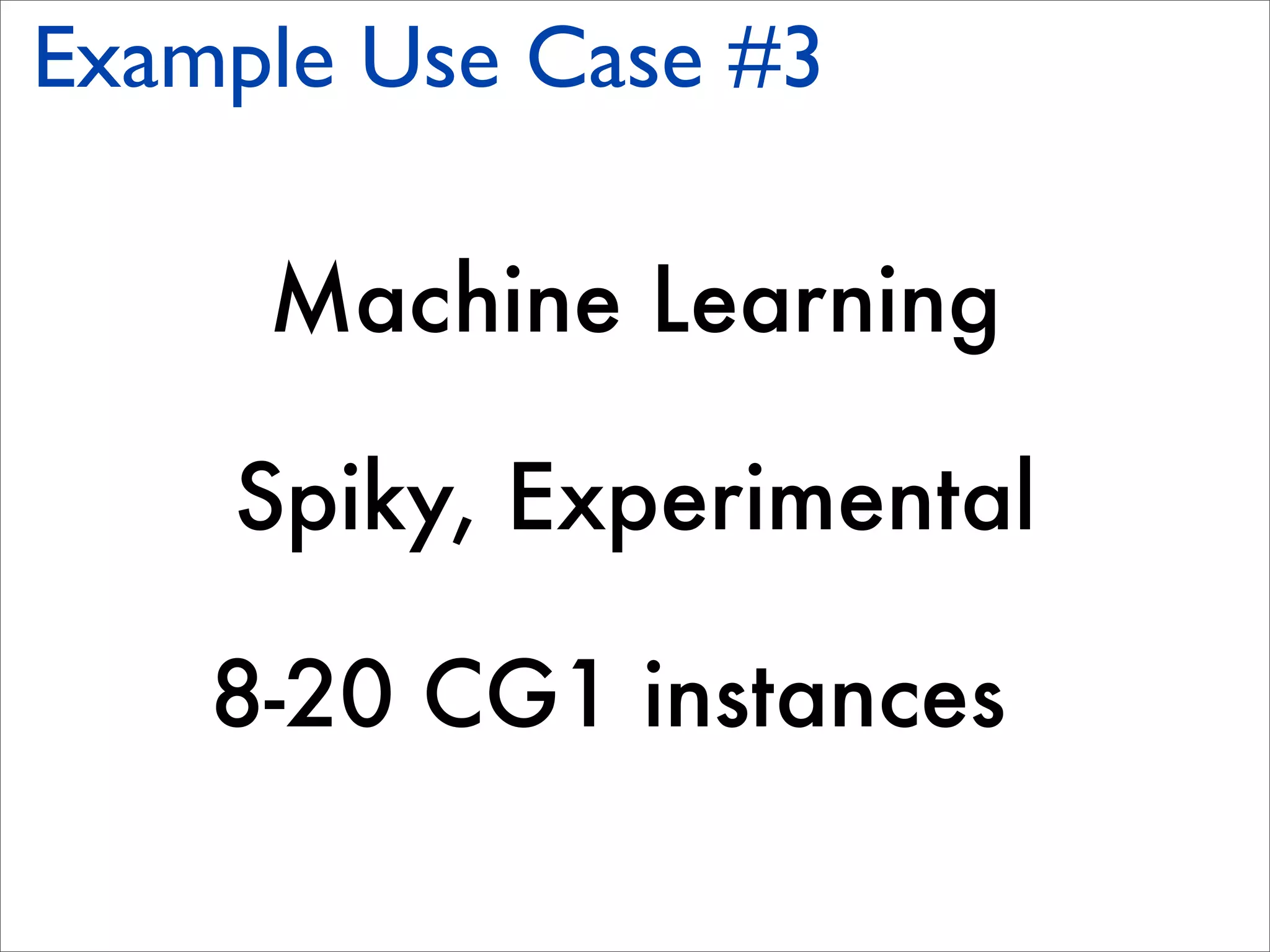 Example Use Case #3

Machine Learning

Spiky, Experimental

8-20 CG1 instances